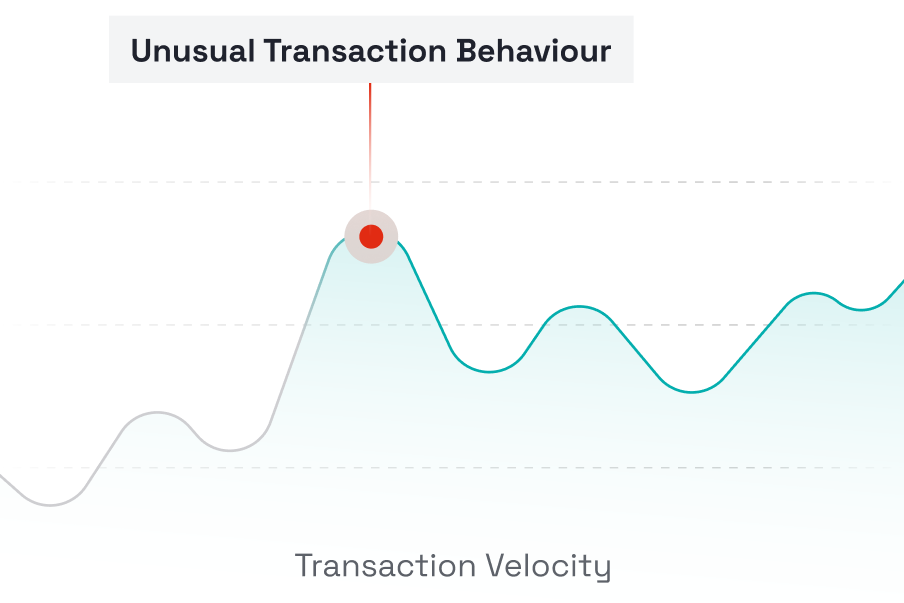 Unusual Transaction Behaviour

Transaction Velocity